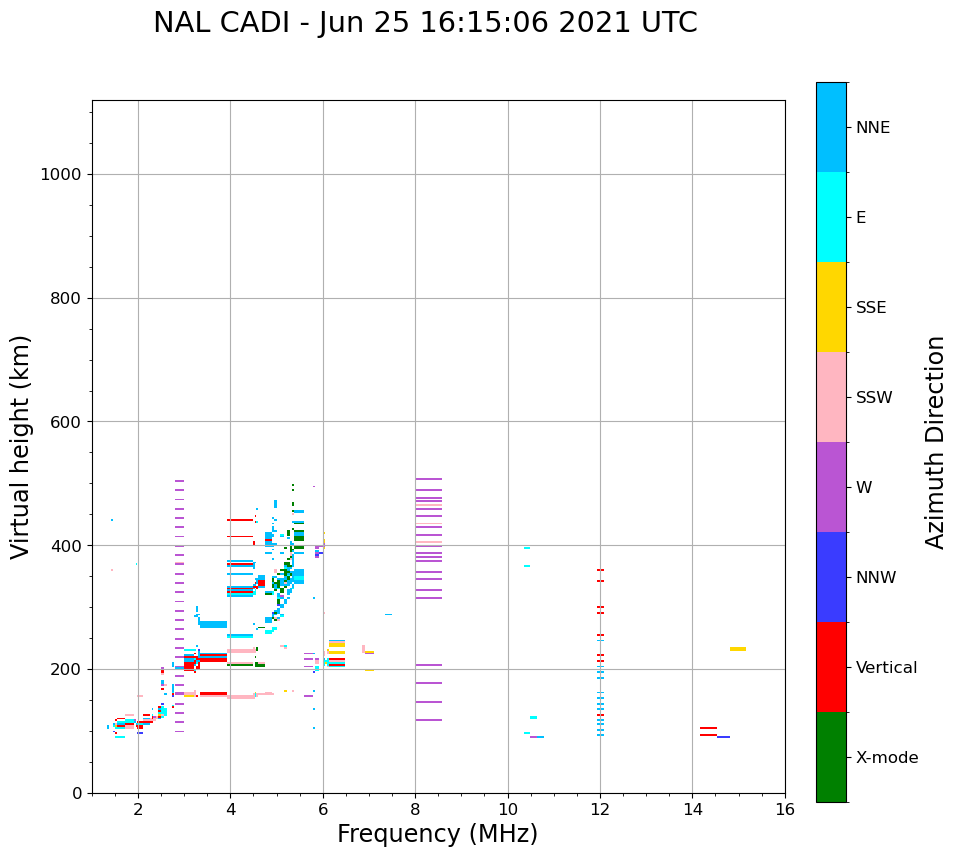 NAL CADI - Jun 25 16:15:06 2021 UTC

Virtual height (km)

1000
800
600
400
200
0

2
4
6
8
10
12
14
16

Frequency (MHz)

NNE
E
SSE
SSW
W
NNW
Vertical
X-mode

Azimuth Direction